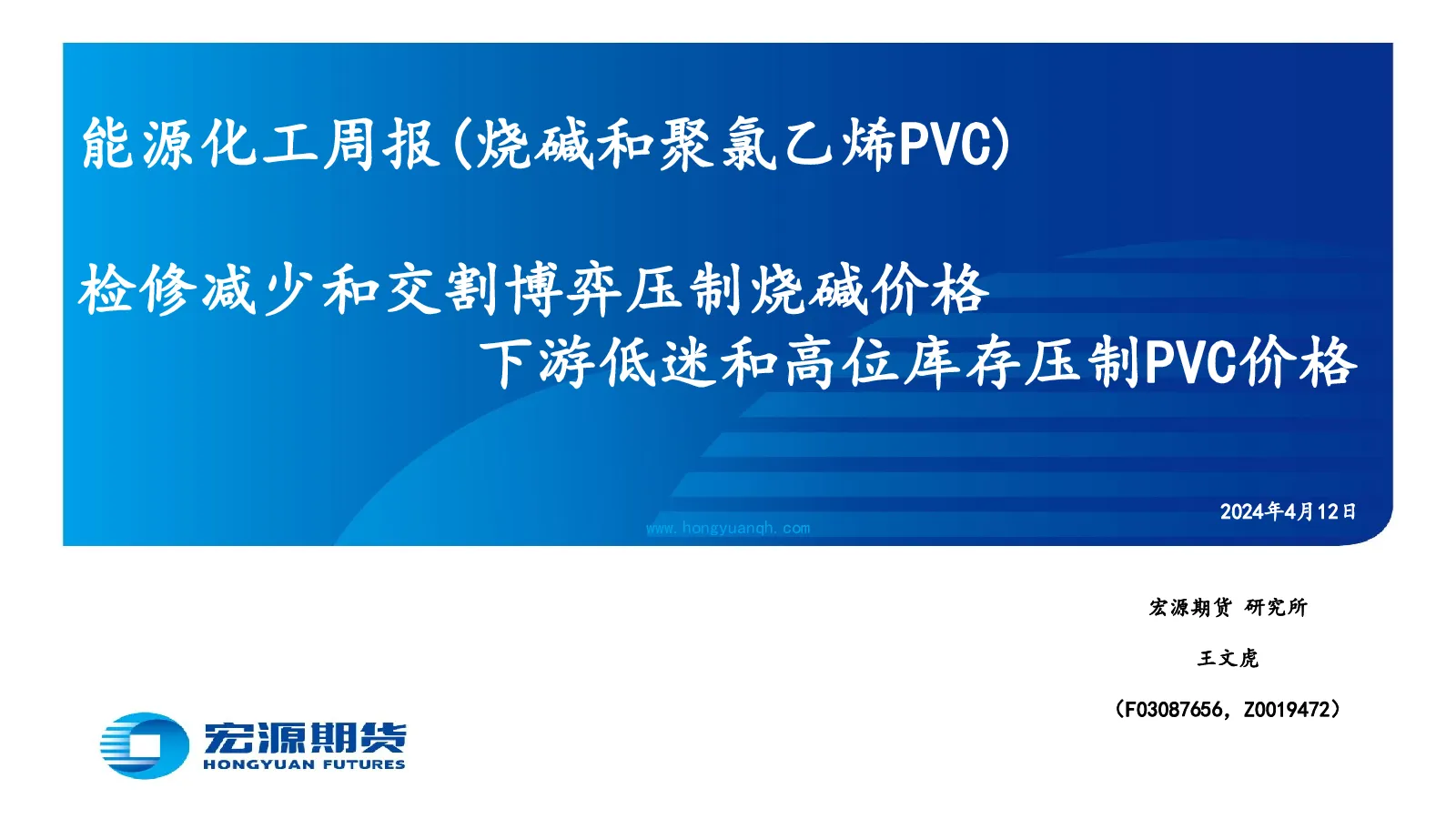 能源化工周报(烧碱和聚氯乙烯PVC)

检修减少和交割博弈压制烧碱价格
下游低迷和高位库存压制PVC价格

2024年4月12日

www.hongyuanqh.com

宏源期货 研究所

王文虎

（F03087656，Z0019472）

宏源期货
HONGYUAN FUTURES